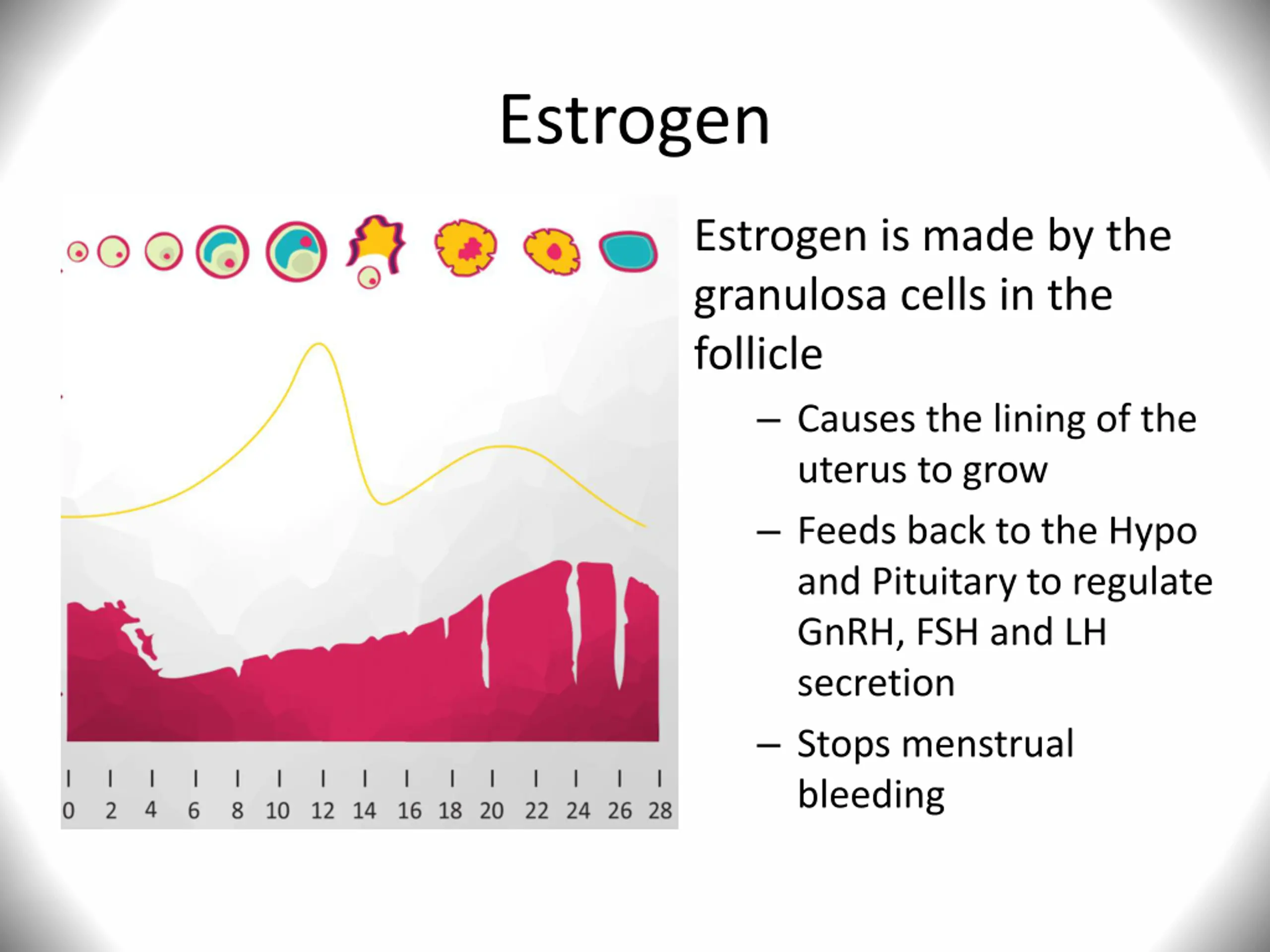 Estrogen

0 2 4 6 8 10 12 14 16 18 20 22 24 26 28

Estrogen is made by the granulosa cells in the follicle

– Causes the lining of the uterus to grow

– Feeds back to the Hypo and Pituitary to regulate GnRH, FSH and LH secretion

– Stops menstrual bleeding